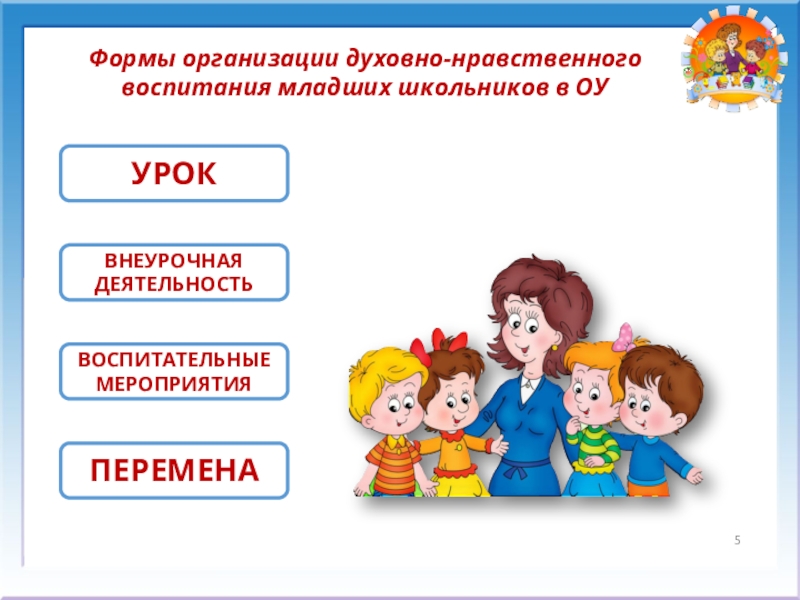 Формы организации духовно-нравственного воспитания младших школьников в ОУ

УРОК

ВНЕУРОЧНАЯ ДЕЯТЕЛЬНОСТЬ

ВОСПИТАТЕЛЬНЫЕ МЕРОПРИЯТИЯ

ПЕРЕМЕНА

5